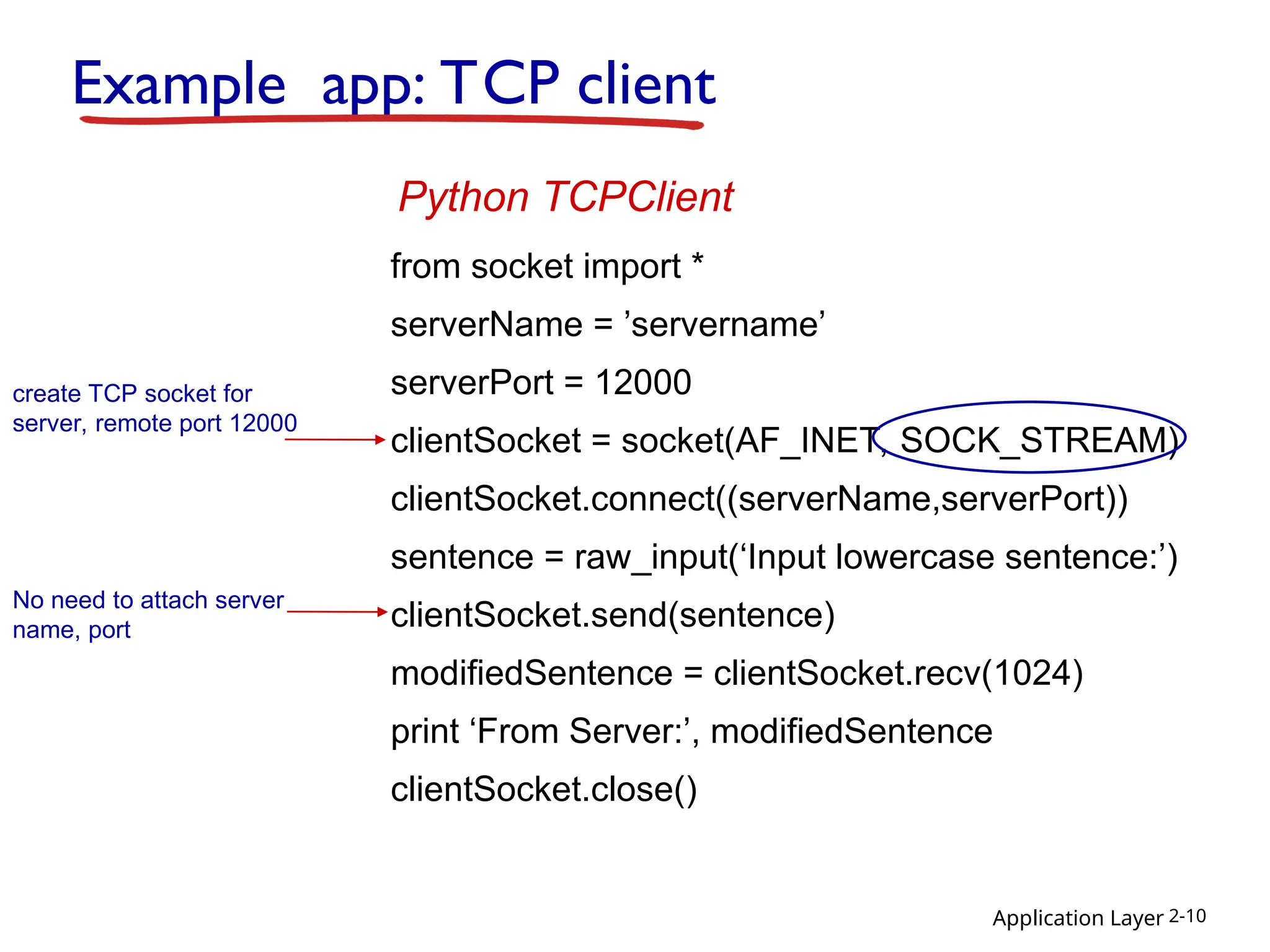 Example app: TCP client

Python TCPClient

from socket import *

serverName = ’servername’

serverPort = 12000

create TCP socket for server, remote port 12000

clientSocket = socket(AF_INET, SOCK_STREAM)

clientSocket.connect((serverName,serverPort))

sentence = raw_input(‘Input lowercase sentence:’)

No need to attach server name, port

clientSocket.send(sentence)

modifiedSentence = clientSocket.recv(1024)

print ‘From Server:’, modifiedSentence

clientSocket.close()

Application Layer 2-10